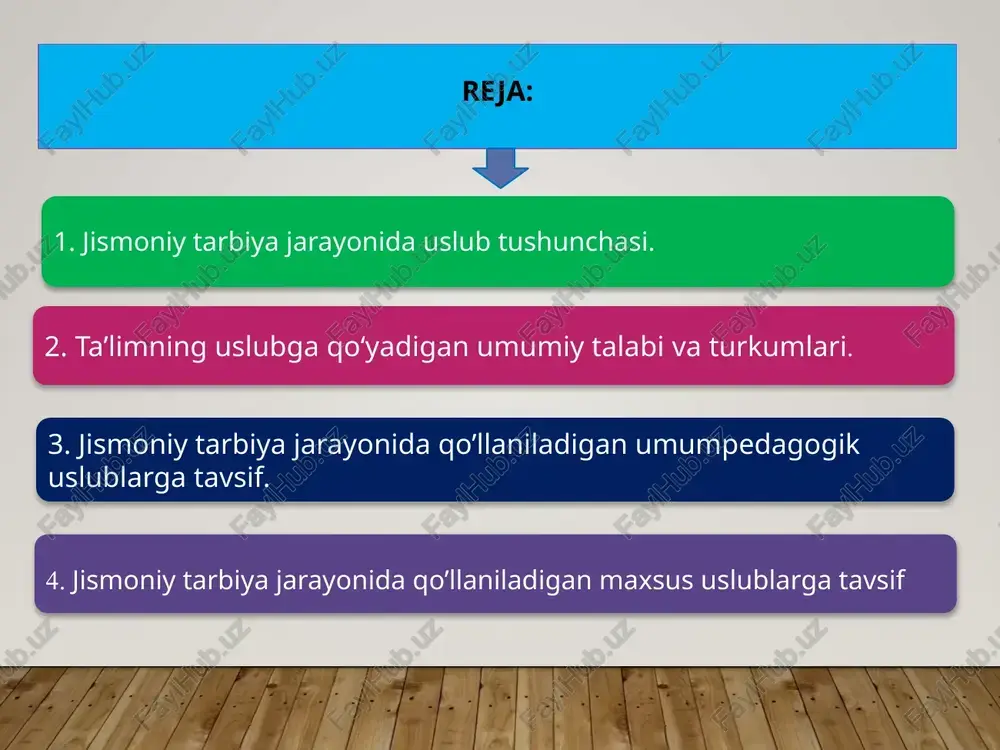 REJA:

1. Jismoniy tarbiya jarayonida uslub tushunchasi.

2. Ta’limning uslubga qo‘yadigan umumiy talabi va turkumlari.

3. Jismoniy tarbiya jarayonida qo’llaniladigan umumpedagogik uslublarga tavsif.

4. Jismoniy tarbiya jarayonida qo’llaniladigan maxsus uslublarga tavsif

FaylHub.uz